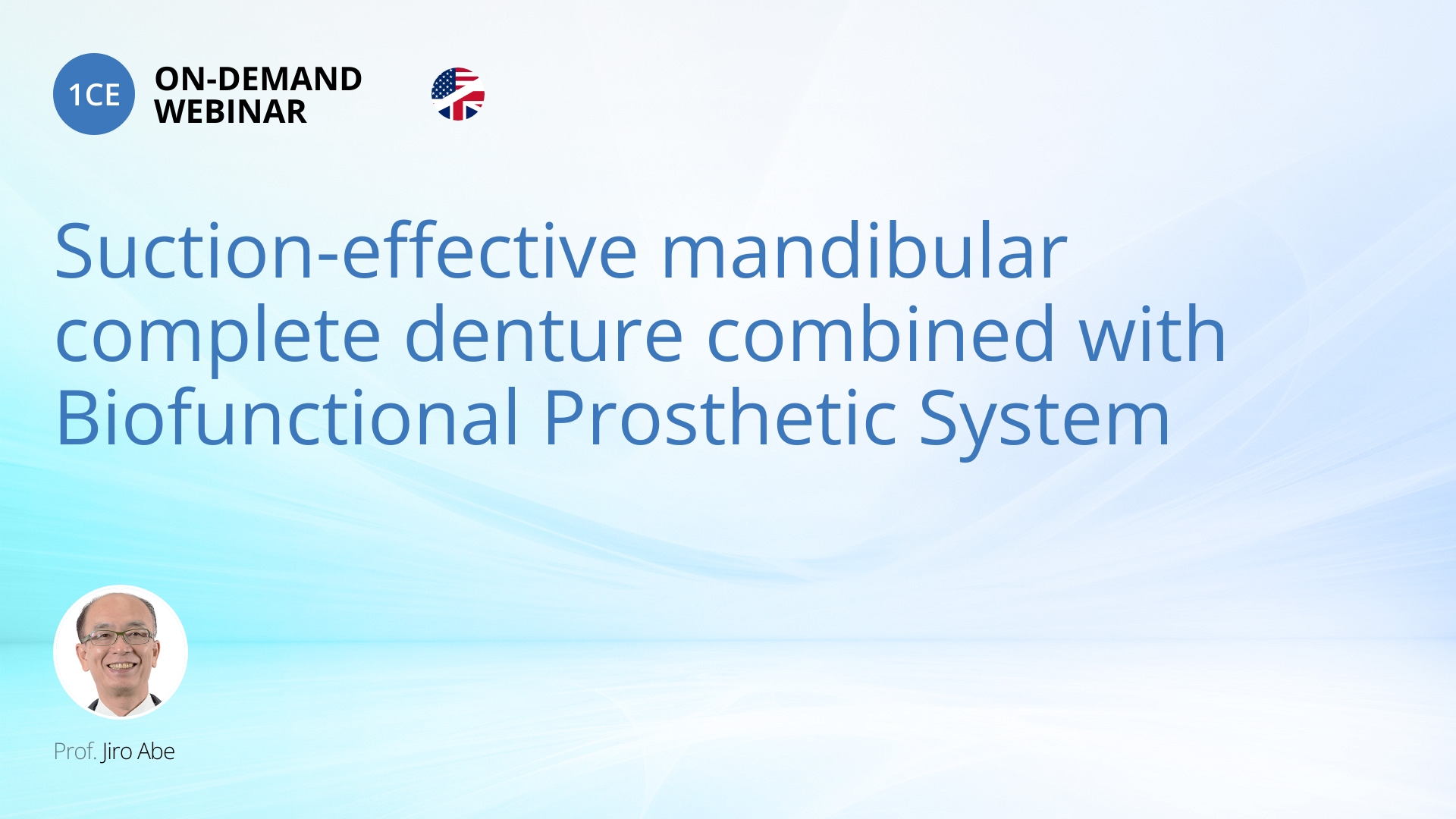 1CE ON-DEMAND WEBINAR

Suction-effective mandibular complete denture combined with Biofunctional Prosthetic System

Prof. Jiro Abe